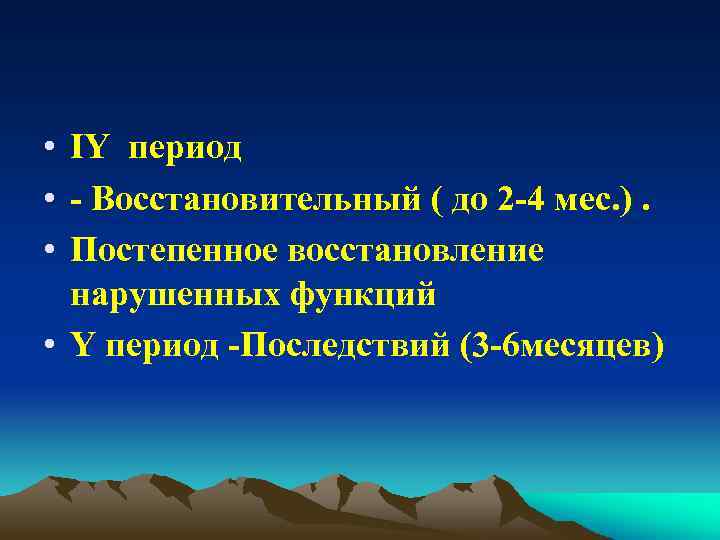 • IY период
• - Восстановительный ( до 2-4 мес.) .
• Постепенное восстановление нарушенных функций
• Y период -Последствий (3-6месяцев)